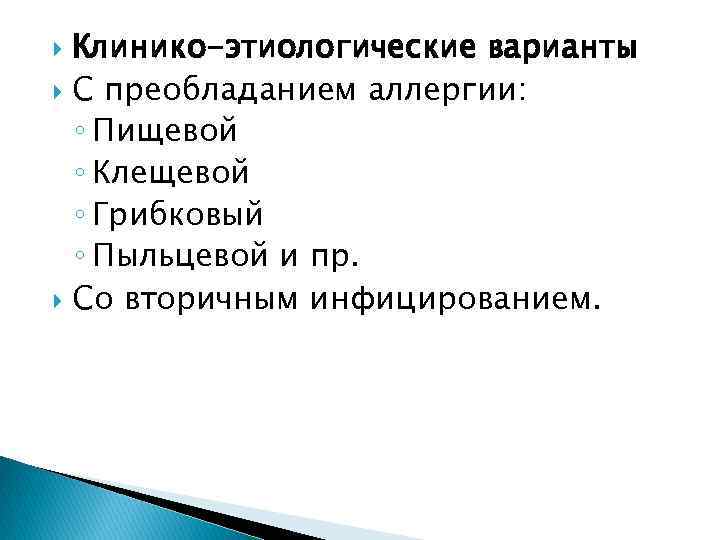 Клинико-этиологические варианты
С преобладанием аллергии:
Пищевой
Клещевой
Грибковый
Пыльцевой и пр.
Со вторичным инфицированием.